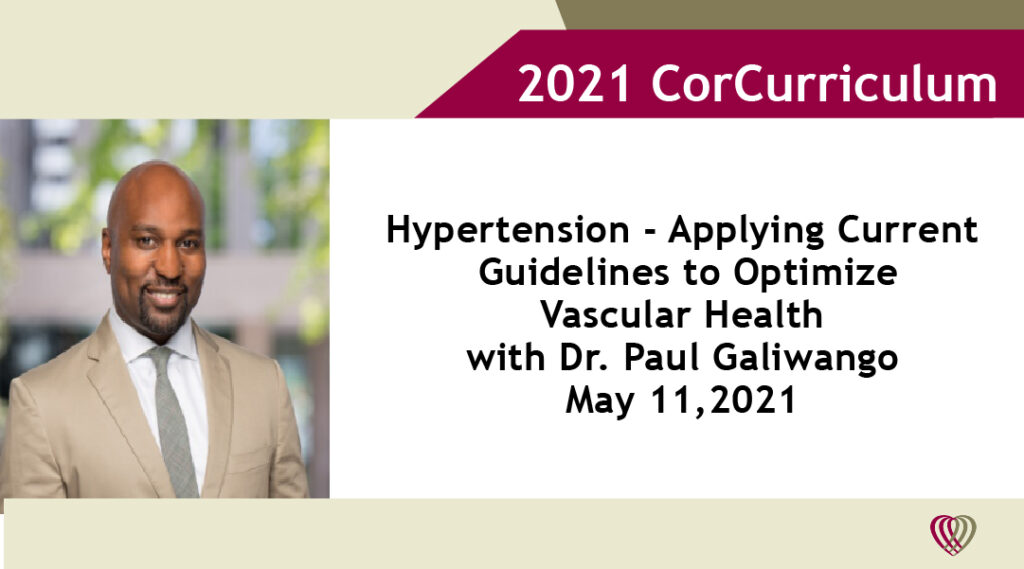 2021 CorCurriculum

Hypertension - Applying Current Guidelines to Optimize Vascular Health with Dr. Paul Galiwango May 11,2021